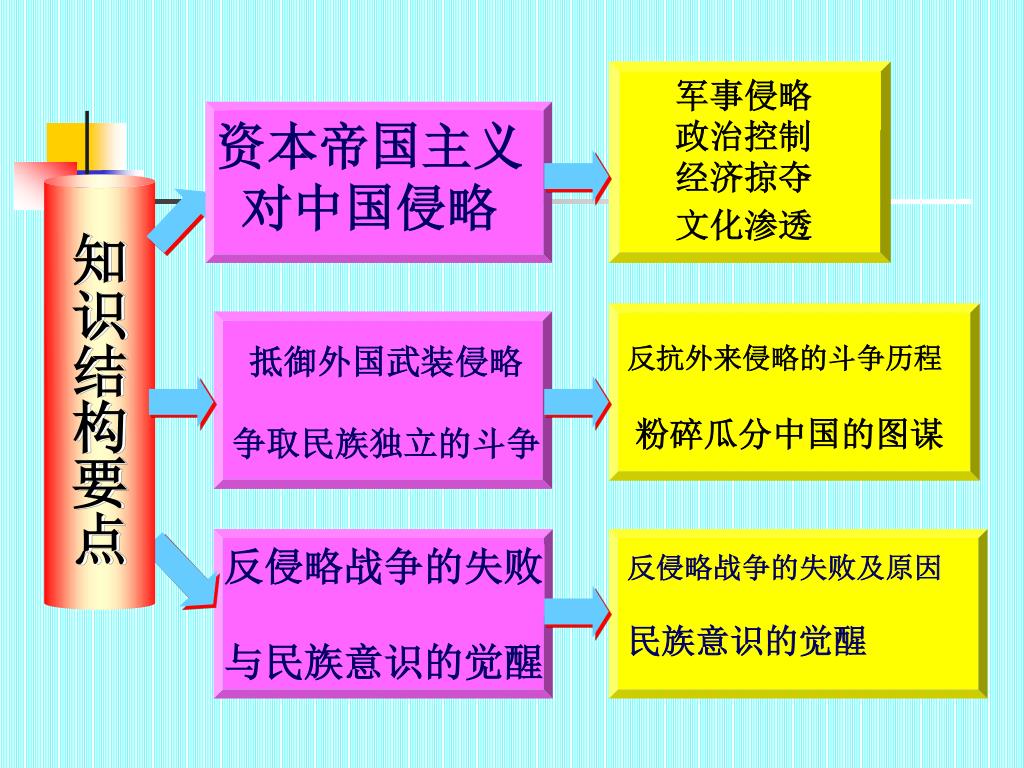 知识结构要点

资本帝国主义对中国侵略

军事侵略
政治控制
经济掠夺
文化渗透

抵御外国武装侵略

争取民族独立的斗争

反抗外来侵略的斗争历程

粉碎瓜分中国的图谋

反侵略战争的失败

与民族意识的觉醒

反侵略战争的失败及原因

民族意识的觉醒